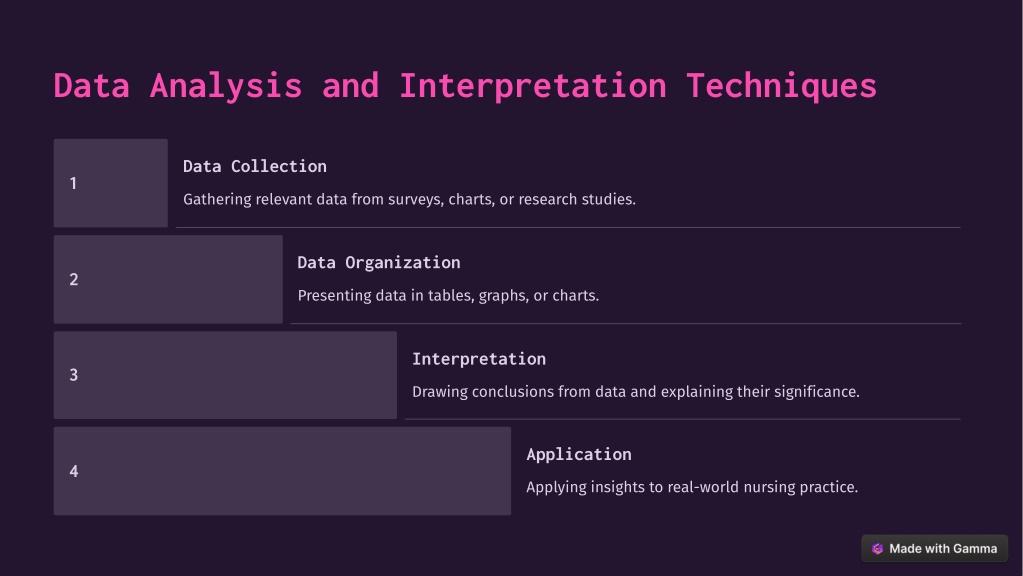 Data Analysis and Interpretation Techniques

1

Data Collection

Gathering relevant data from surveys, charts, or research studies.

2

Data Organization

Presenting data in tables, graphs, or charts.

3

Interpretation

Drawing conclusions from data and explaining their significance.

4

Application

Applying insights to real-world nursing practice.

Made with Gamma